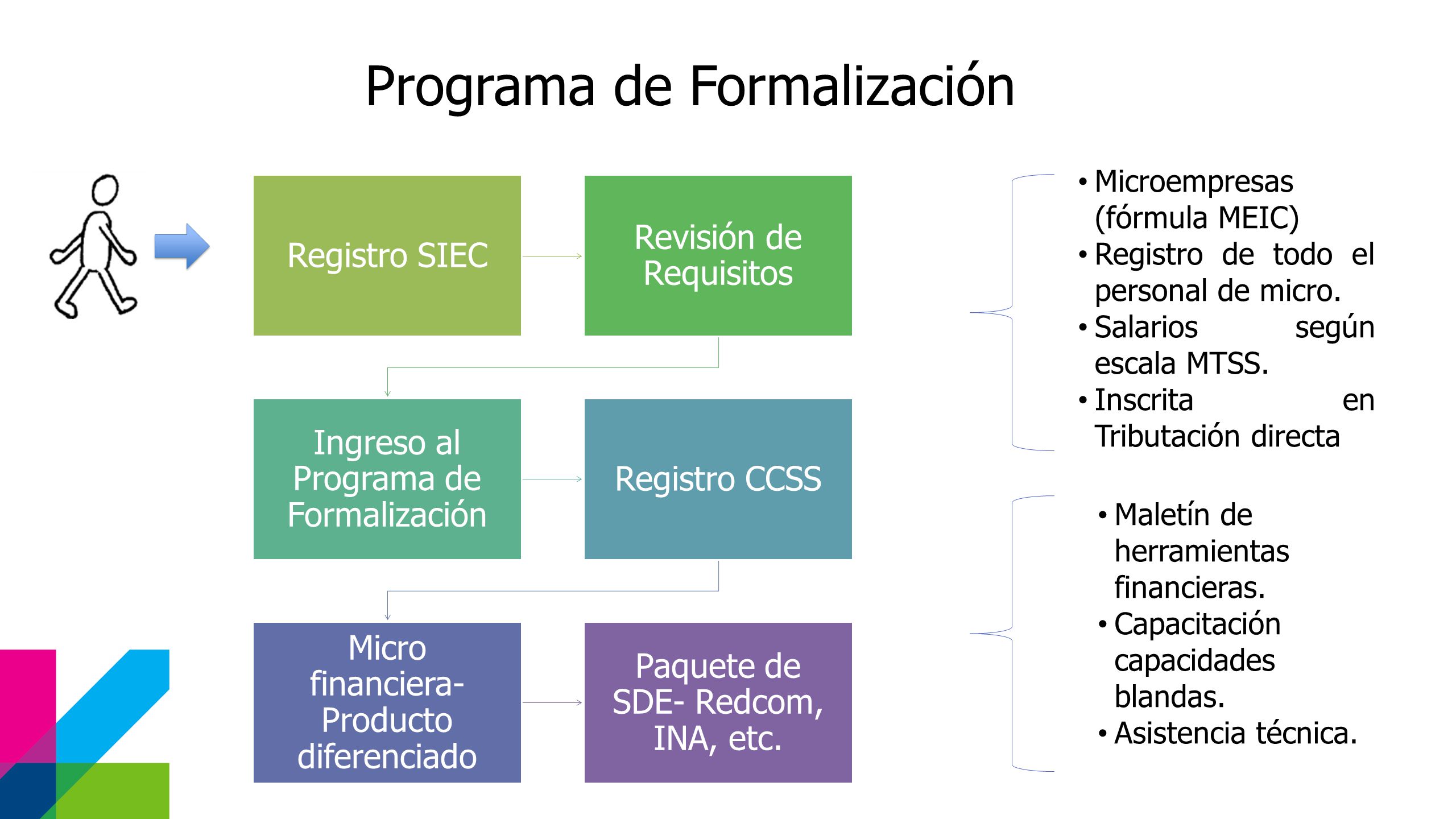 Programa de Formalización

Registro SIEC

Revisión de Requisitos

Ingreso al Programa de Formalización

Registro CCSS

Micro financiera- Producto diferenciado

Paquete de SDE- Redcom, INA, etc.

• Microempresas (fórmula MEIC)
• Registro de todo el personal de micro.
• Salarios según escala MTSS.
• Inscrita en Tributación directa

• Maletín de herramientas financieras.
• Capacitación capacidades blandas.
• Asistencia técnica.